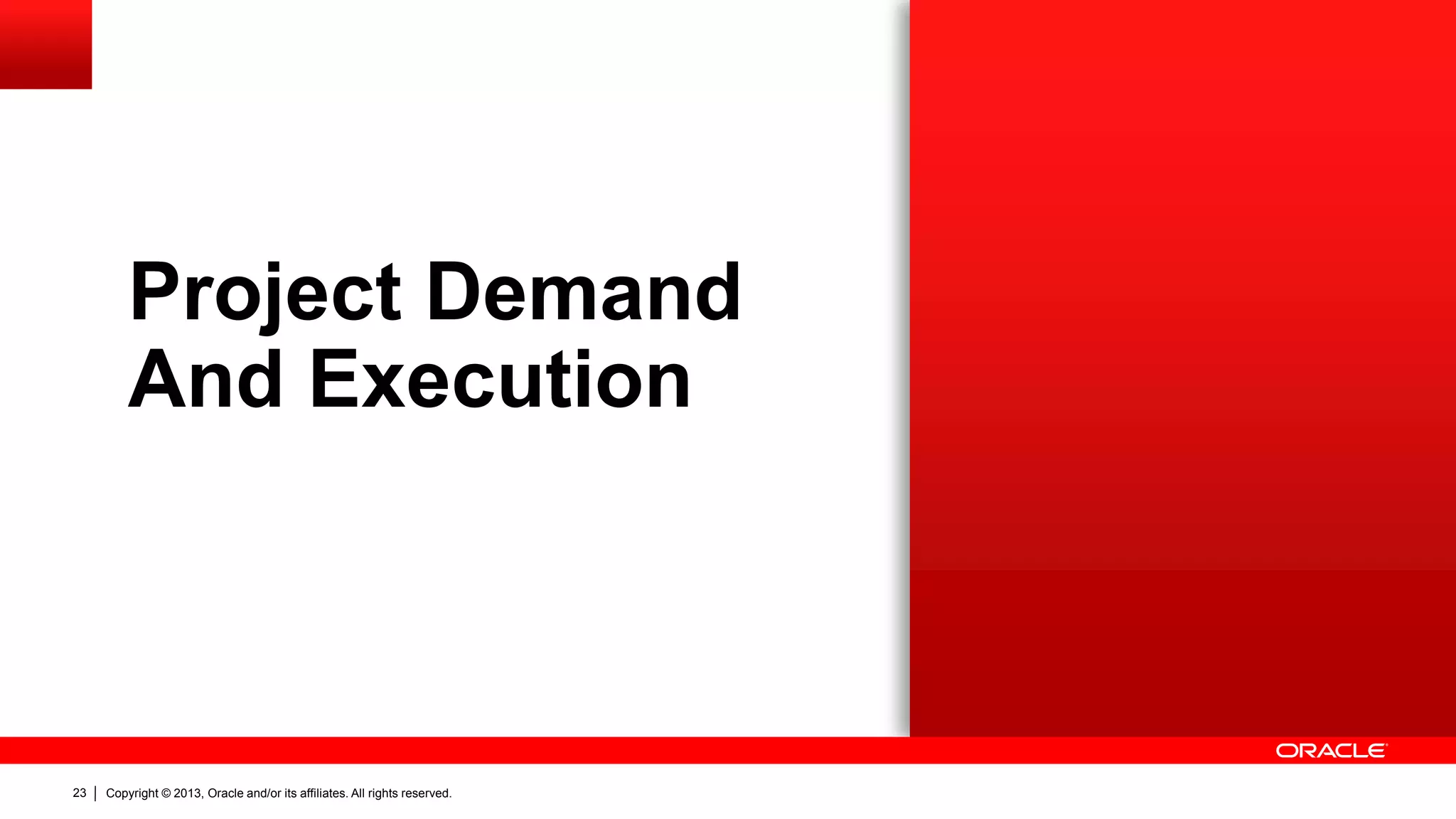 Project Demand And Execution

ORACLE

23 | Copyright © 2013, Oracle and/or its affiliates. All rights reserved.